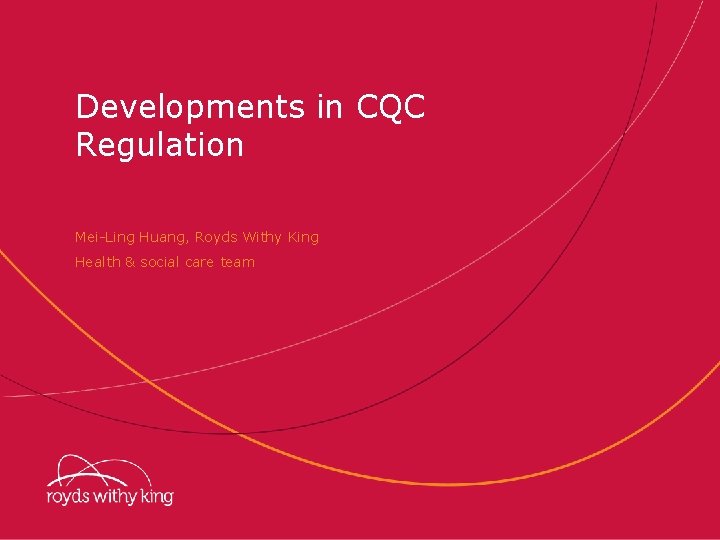 Developments in CQC Regulation

Mei-Ling Huang, Royds Withy King
Health & social care team

royds withy king